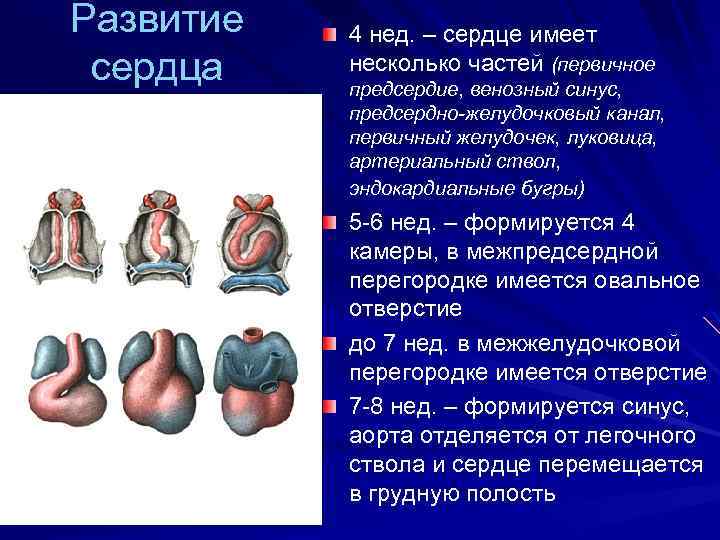 Развитие сердца

4 нед. – сердце имеет несколько частей (первичное предсердие, венозный синус, предсердно-желудочковый канал, первичный желудочек, луковица, артериальный ствол, эндокардиальные бугры)

5-6 нед. – формируется 4 камеры, в межпредсердной перегородке имеется овальное отверстие

до 7 нед. в межжелудочковой перегородке имеется отверстие

7-8 нед. – формируется синус, аорта отделяется от легочного ствола и сердце перемещается в грудную полость